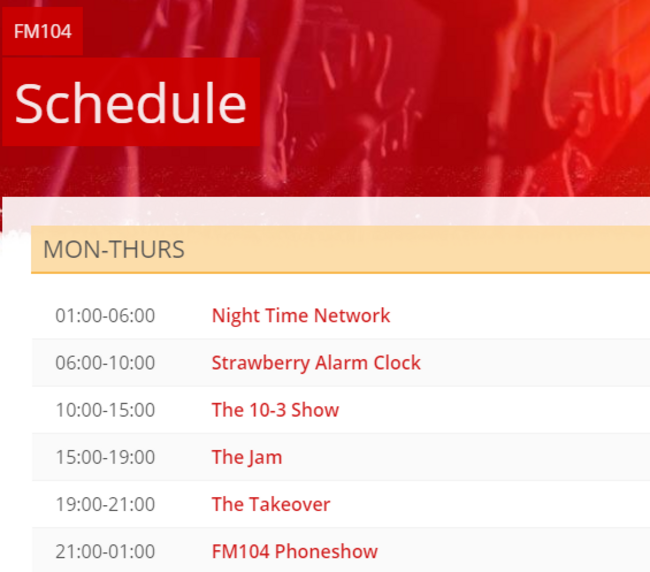 FM104

Schedule

MON-THURS

| | |
|---|---|
| 01:00-06:00 | Night Time Network |
| 06:00-10:00 | Strawberry Alarm Clock |
| 10:00-15:00 | The 10-3 Show |
| 15:00-19:00 | The Jam |
| 19:00-21:00 | The Takeover |
| 21:00-01:00 | FM104 Phoneshow |